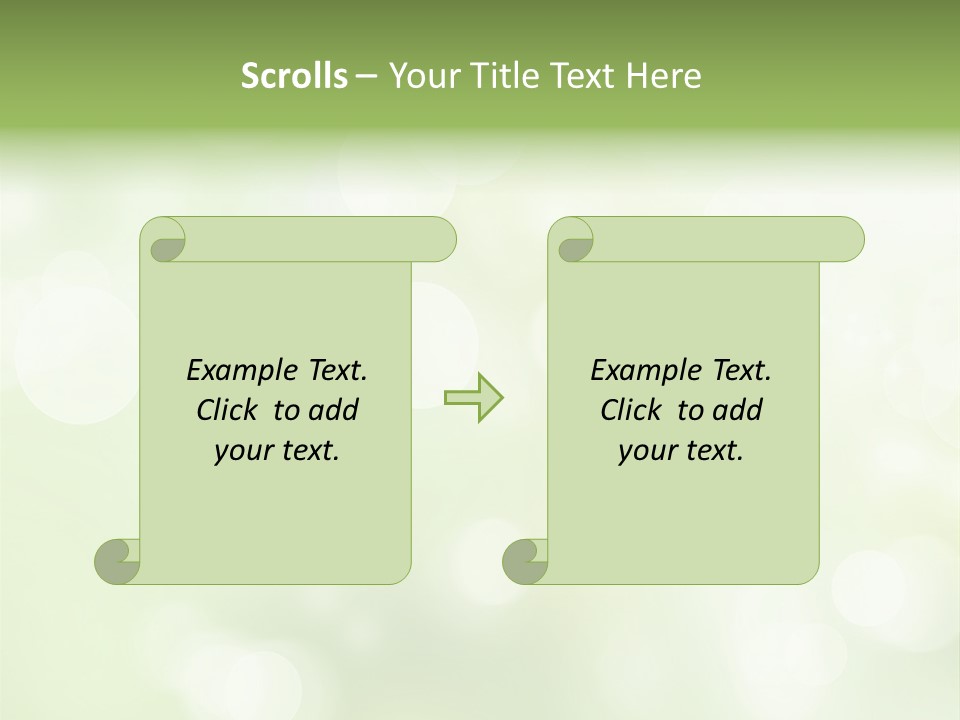 Scrolls – Your Title Text Here

Example Text. Click to add your text.

Example Text. Click to add your text.